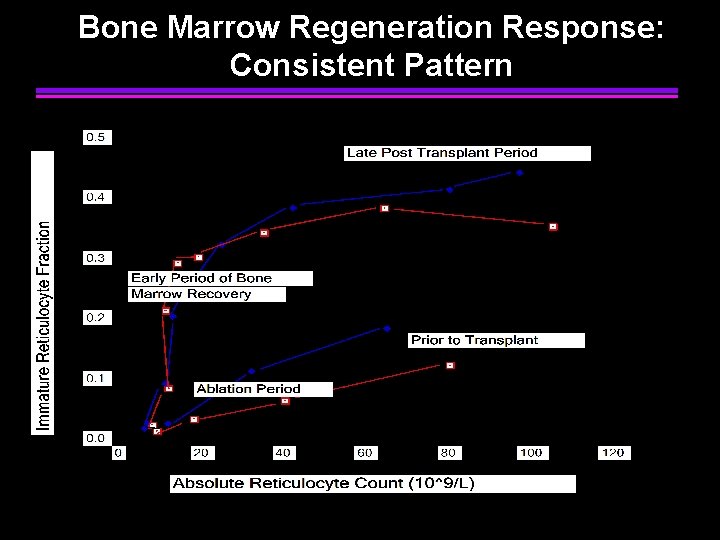 Bone Marrow Regeneration Response: Consistent Pattern

Immature Reticulocyte Fraction

0.5
0.4
0.3
0.2
0.1
0.0

Late Post Transplant Period

Early Period of Bone Marrow Recovery

Prior to Transplant

Ablation Period

0
20
40
60
80
100
120

Absolute Reticulocyte Count (10^9/L)